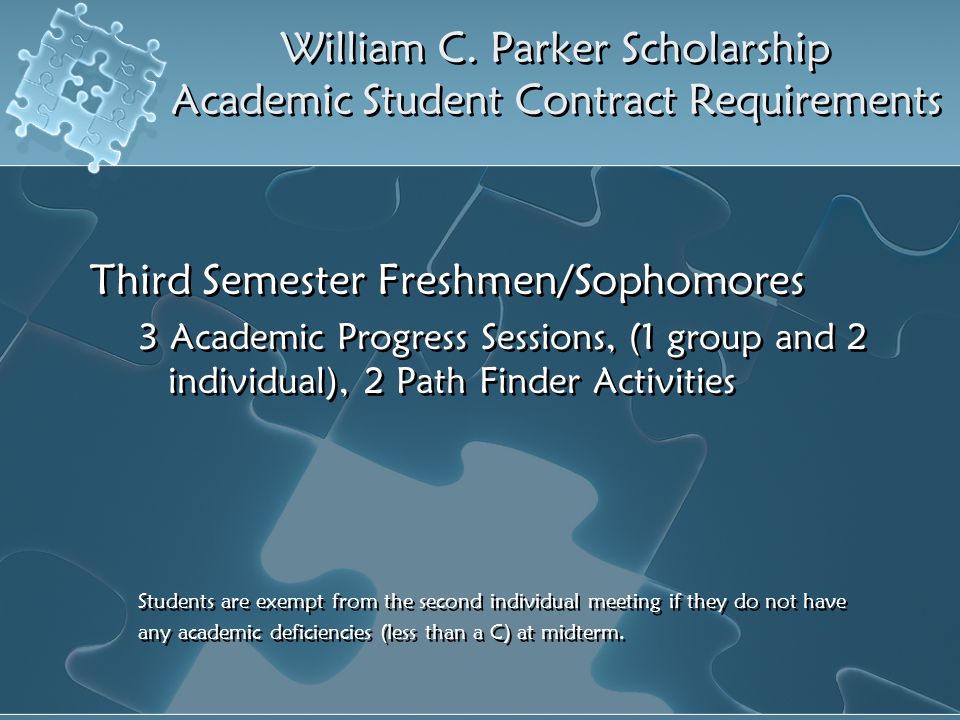 William C. Parker Scholarship
Academic Student Contract Requirements

Third Semester Freshmen/Sophomores

3 Academic Progress Sessions, (1 group and 2 individual), 2 Path Finder Activities

Students are exempt from the second individual meeting if they do not have any academic deficiencies (less than a C) at midterm.